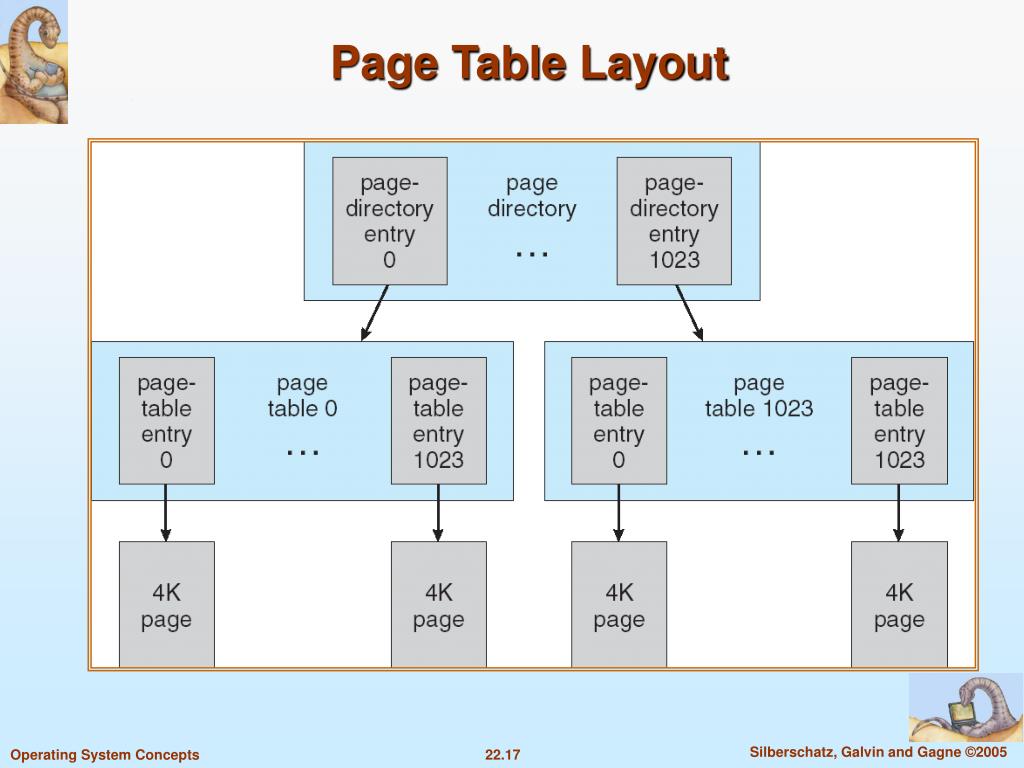 Page Table Layout

page-directory entry 0

page directory
…

page-directory entry 1023

page-table entry 0

page table 0
…

page-table entry 1023

page-table entry 0

page table 1023
…

page-table entry 1023

4K page

4K page

4K page

4K page

Operating System Concepts

22.17

Silberschatz, Galvin and Gagne ©2005